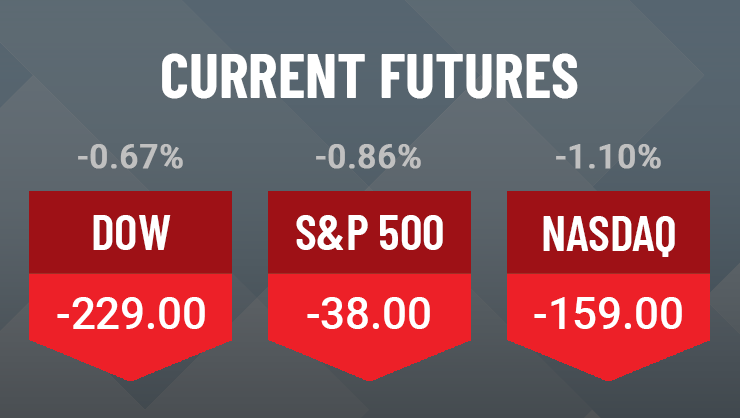 CURRENT FUTURES

-0.67%
DOW
-229.00

-0.86%
S&P 500
-38.00

-1.10%
NASDAQ
-159.00